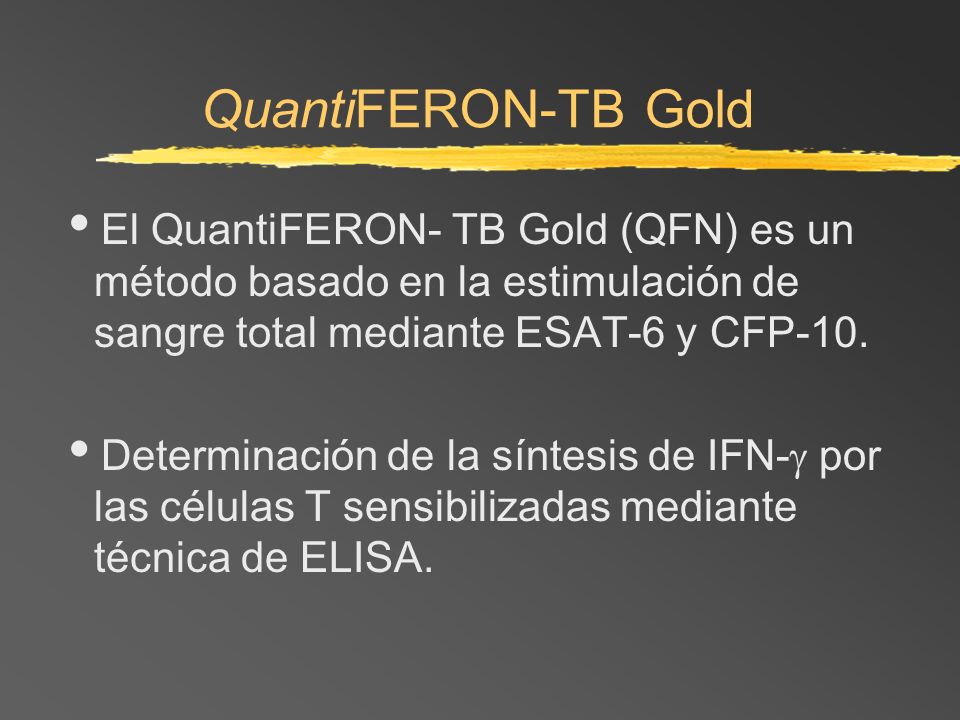 QuantiFERON-TB Gold

• El QuantiFERON- TB Gold (QFN) es un método basado en la estimulación de sangre total mediante ESAT-6 y CFP-10.

• Determinación de la síntesis de IFN-$\gamma$ por las células T sensibilizadas mediante técnica de ELISA.